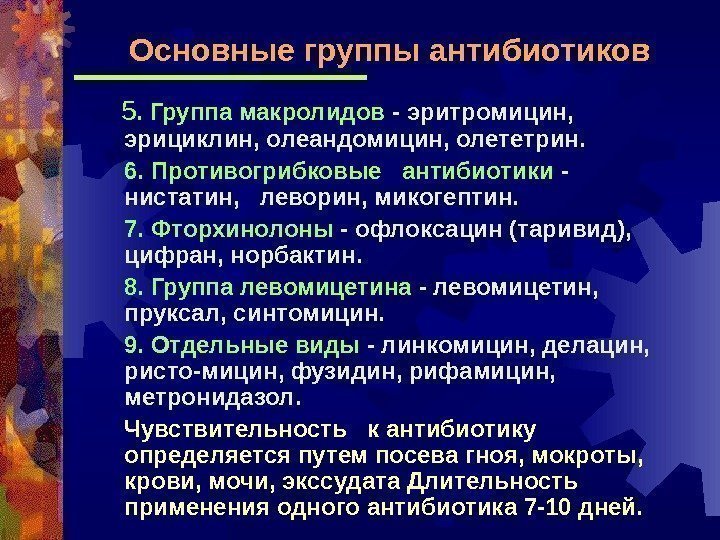 Основные группы антибиотиков

5. Группа макролидов - эритромицин, эрициклин, олеандомицин, олететрин.

6. Противогрибковые антибиотики - нистатин, леворин, микогептин.

7. Фторхинолоны - офлоксацин (таривид), цифран, норбактин.

8. Группа левомицетина - левомицетин, пруксал, синтомицин.

9. Отдельные виды - линкомицин, делацин, ристо-мицин, фузидин, рифамицин, метронидазол.

Чувствительность к антибиотику определяется путем посева гноя, мокроты, крови, мочи, экссудата Длительность применения одного антибиотика 7-10 дней.